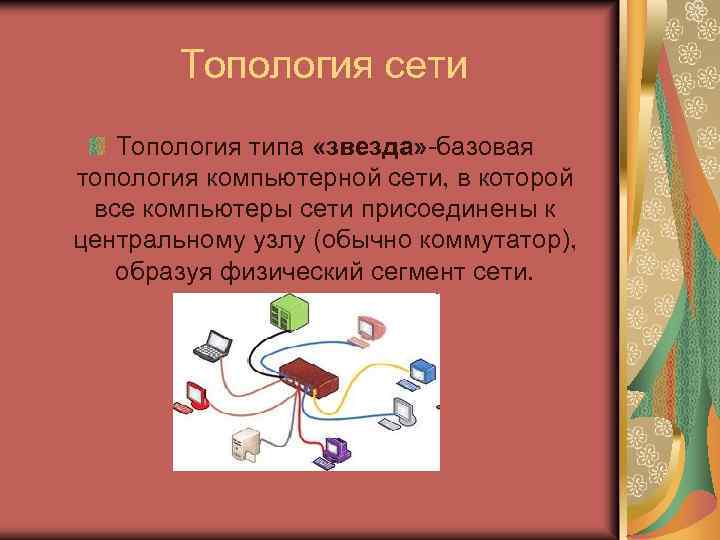 Топология сети

Топология типа «звезда»-базовая топология компьютерной сети, в которой все компьютеры сети присоединены к центральному узлу (обычно коммутатор), образуя физический сегмент сети.